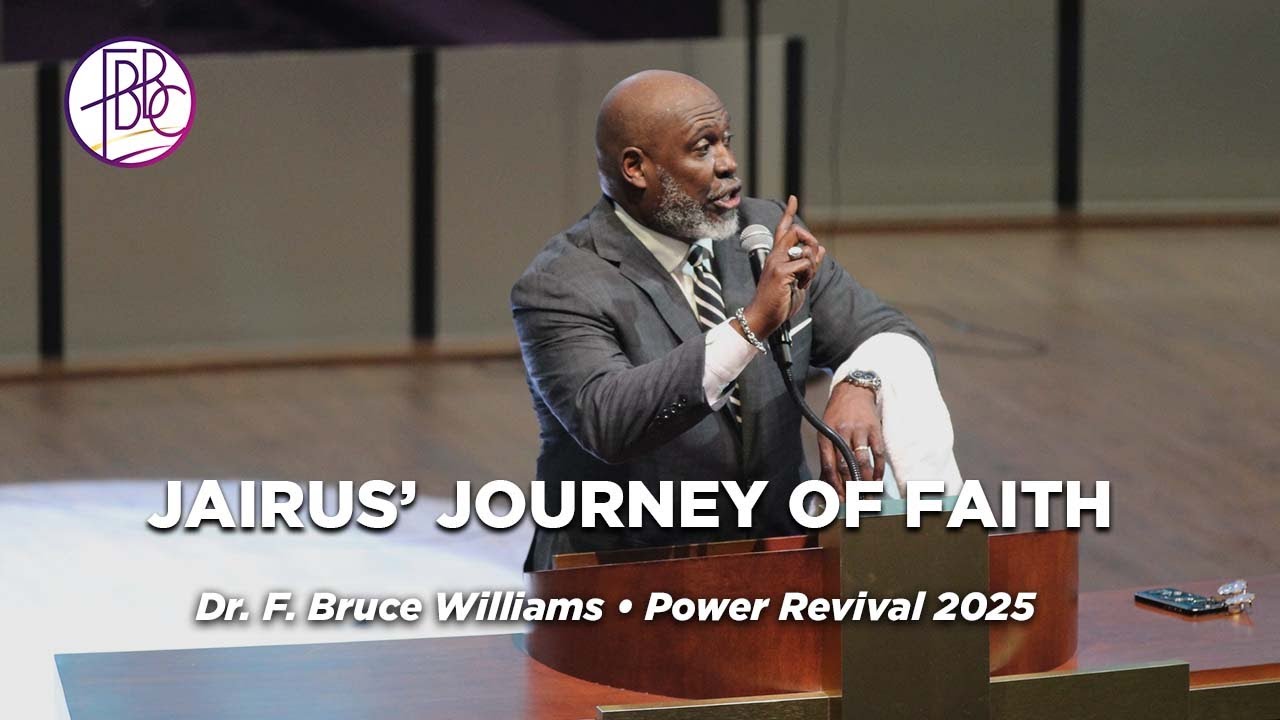 FBBC

JAIRUS' JOURNEY OF FAITH

Dr. F. Bruce Williams • Power Revival 2025